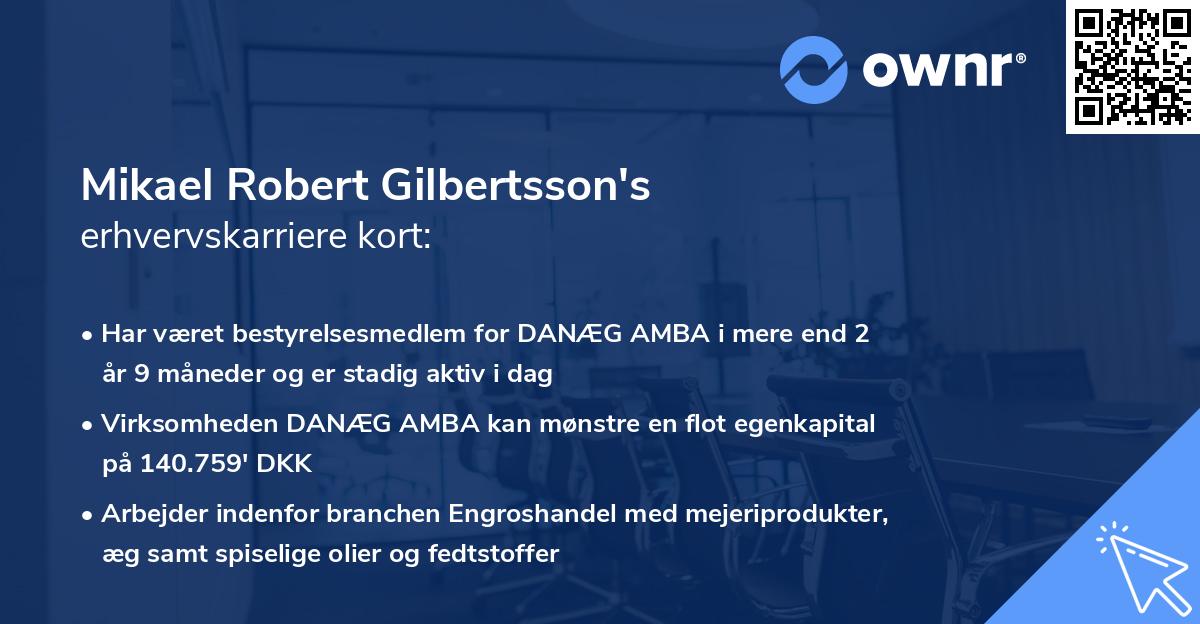 ownr®

Mikael Robert Gilbertsson's erhvervskarriere kort:

• Har været bestyrelsesmedlem for DANÆG AMBA i mere end 2 år 9 måneder og er stadig aktiv i dag

• Virksomheden DANÆG AMBA kan mønstre en flot egenkapital på 140.759' DKK

• Arbejder indenfor branchen Engroshandel med mejeriprodukter, æg samt spiselige olier og fedtstoffer